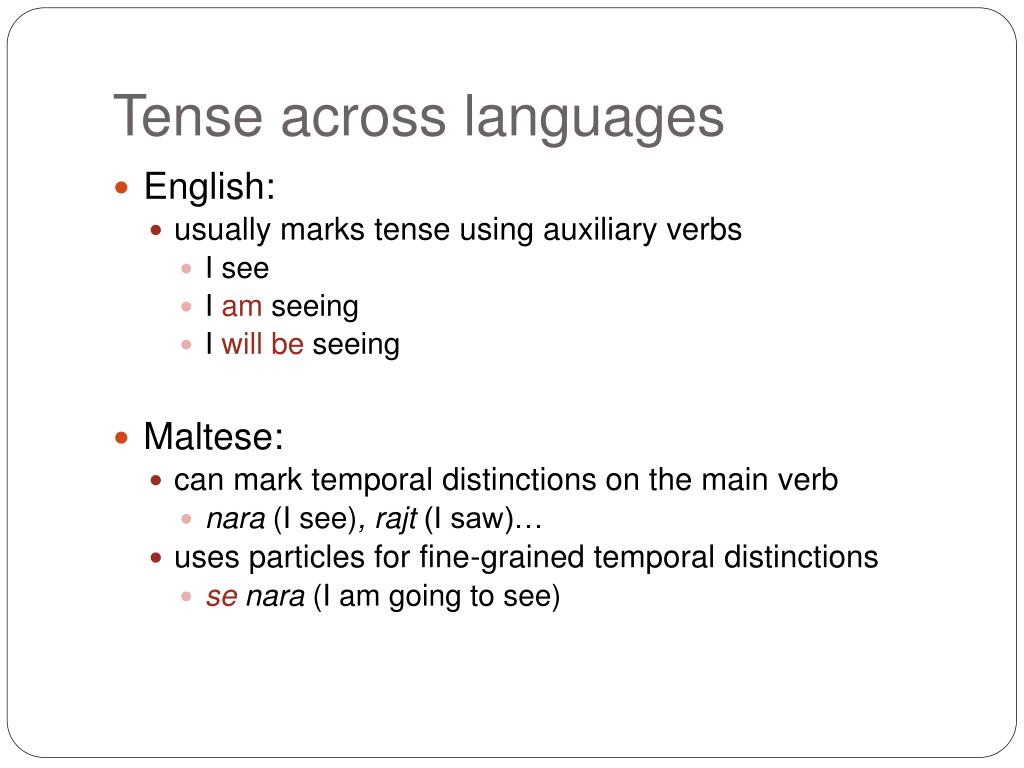 Tense across languages

English:
usually marks tense using auxiliary verbs
I see
I am seeing
I will be seeing

Maltese:
can mark temporal distinctions on the main verb
nara (I see), rajt (I saw)…
uses particles for fine-grained temporal distinctions
se nara (I am going to see)